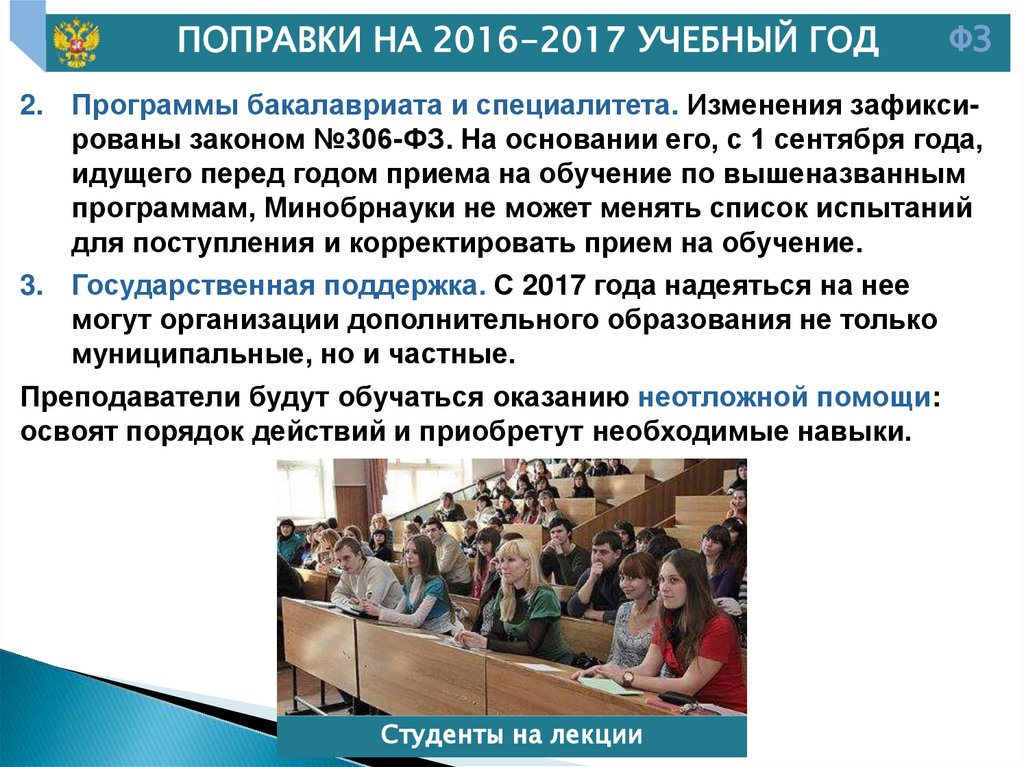 ПОПРАВКИ НА 2016–2017 УЧЕБНЫЙ ГОД ФЗ

2. Программы бакалавриата и специалитета. Изменения зафиксированы законом №306-ФЗ. На основании его, с 1 сентября года, идущего перед годом приема на обучение по вышеназванным программам, Минобрнауки не может менять список испытаний для поступления и корректировать прием на обучение.

3. Государственная поддержка. С 2017 года надеяться на нее могут организации дополнительного образования не только муниципальные, но и частные.

Преподаватели будут обучаться оказанию неотложной помощи: освоят порядок действий и приобретут необходимые навыки.

Студенты на лекции